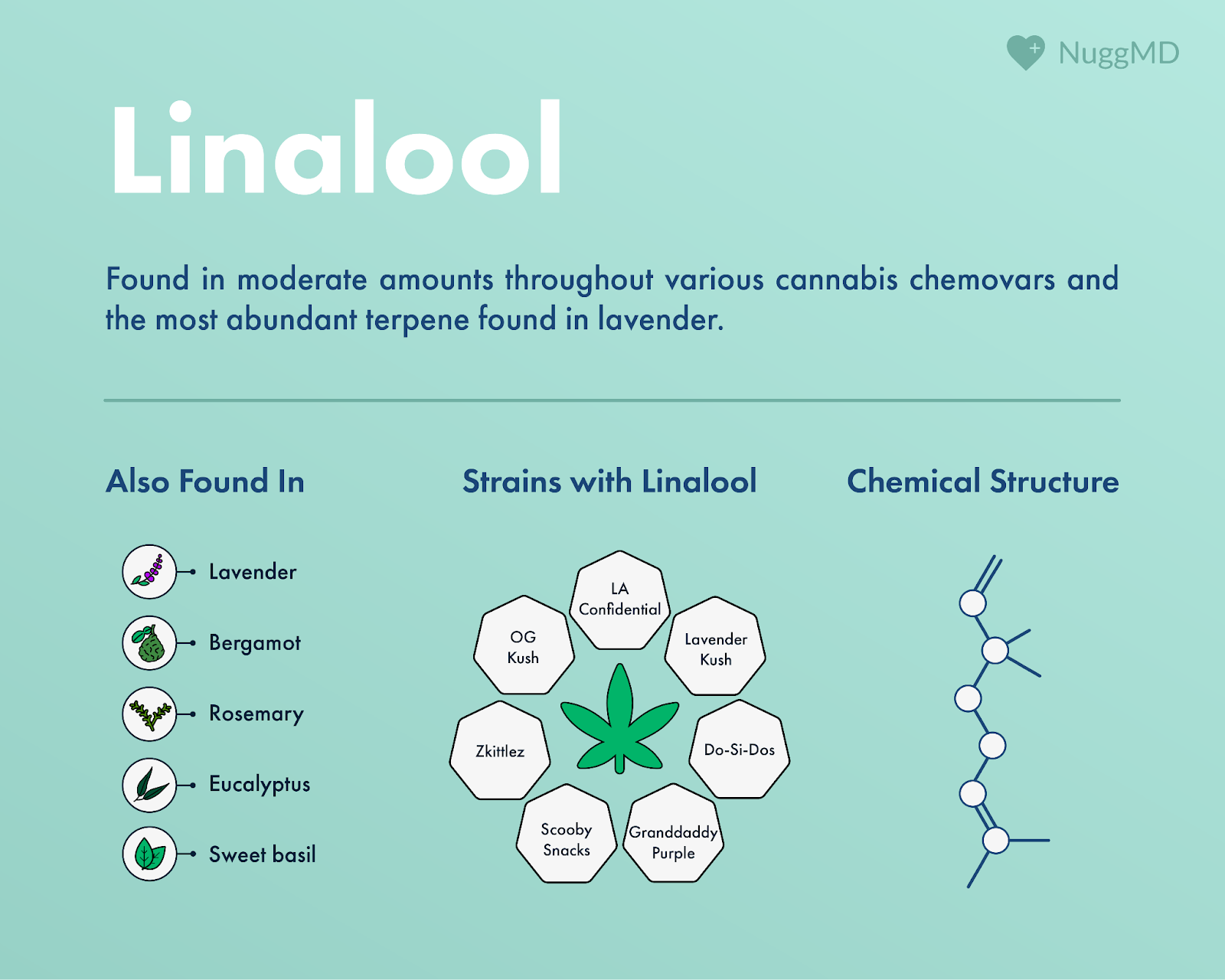 NuggMD

Linalool

Found in moderate amounts throughout various cannabis chemovars and the most abundant terpene found in lavender.

Also Found In

Lavender

Bergamot

Rosemary

Eucalyptus

Sweet basil

Strains with Linalool

LA Confidential

OG Kush

Lavender Kush

Zkittlez

Do-Si-Dos

Scooby Snacks

Granddaddy Purple

Chemical Structure